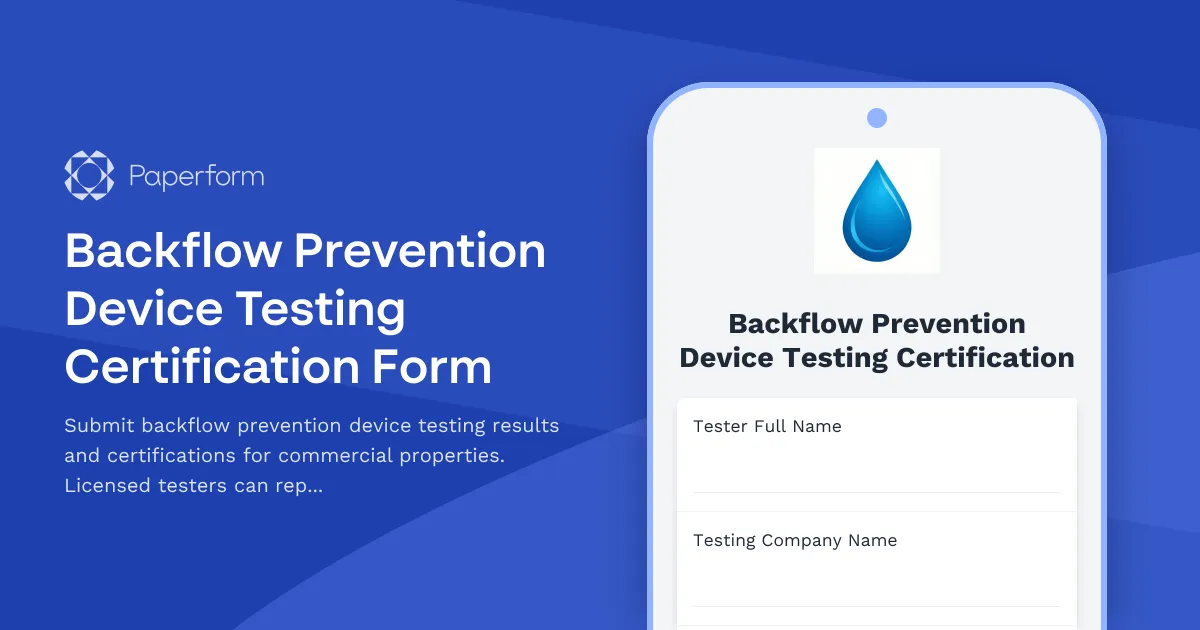 Paperform

Backflow Prevention Device Testing Certification Form

Submit backflow prevention device testing results and certifications for commercial properties. Licensed testers can rep...

Backflow Prevention Device Testing Certification

Tester Full Name

Testing Company Name